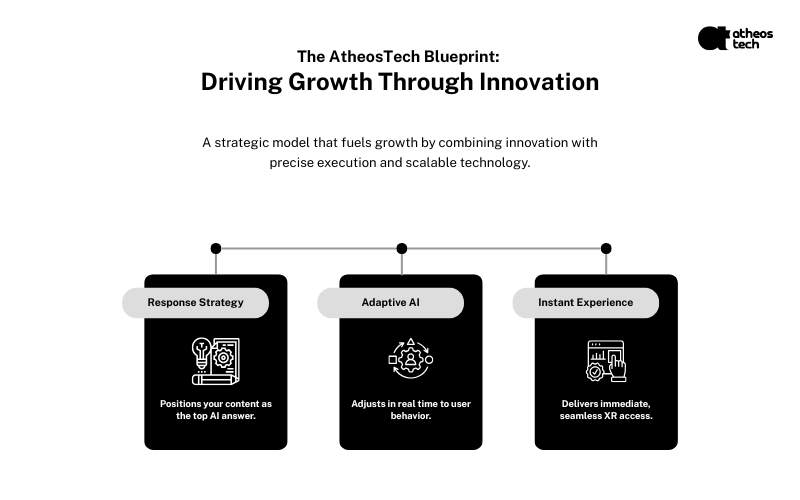 atheos tech

The AtheosTech Blueprint:
Driving Growth Through Innovation

A strategic model that fuels growth by combining innovation with precise execution and scalable technology.

Response Strategy

Positions your content as the top AI answer.

Adaptive AI

Adjusts in real time to user behavior.

Instant Experience

Delivers immediate, seamless XR access.